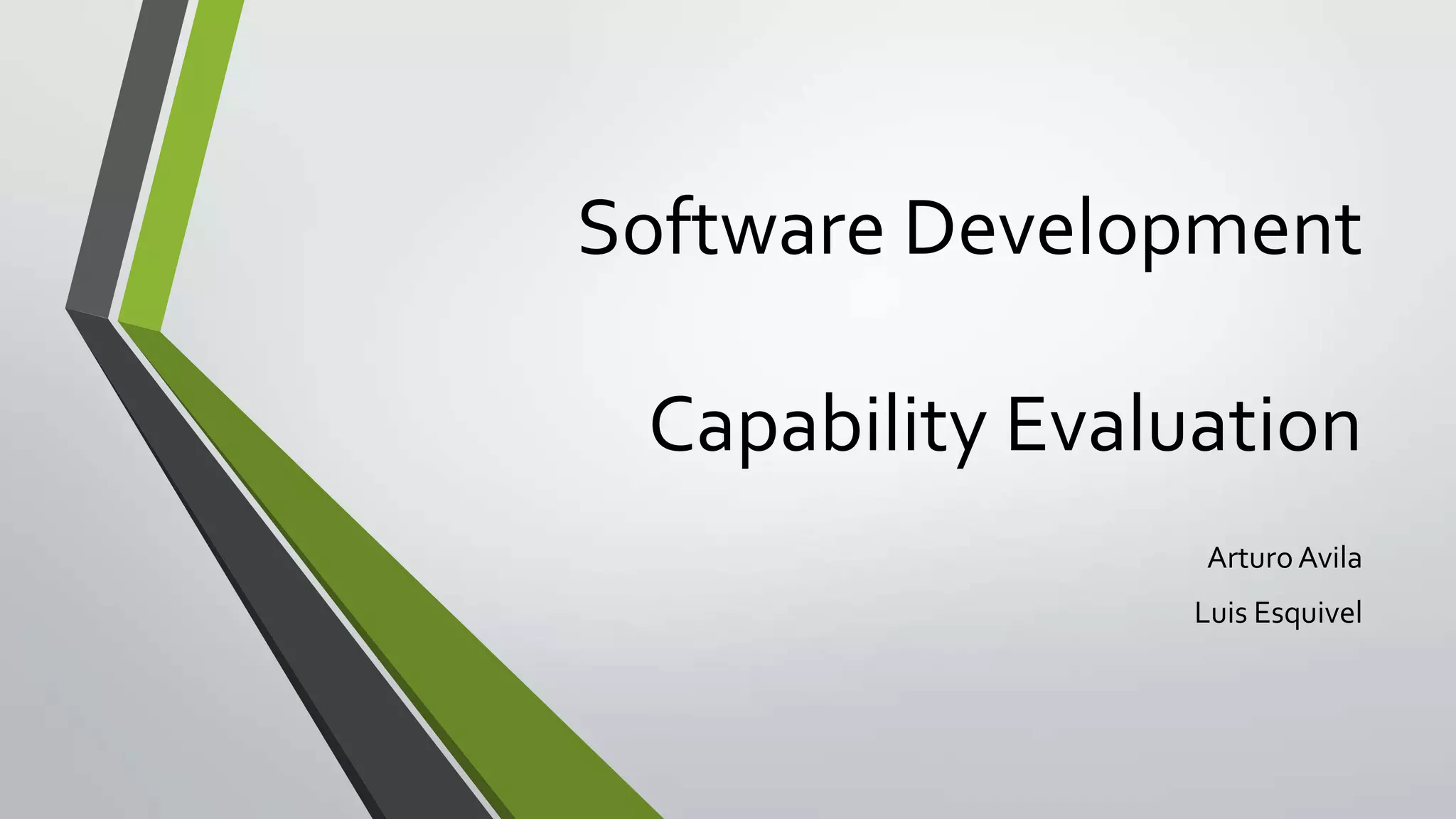 Software Development

Capability Evaluation

Arturo Avila

Luis Esquivel